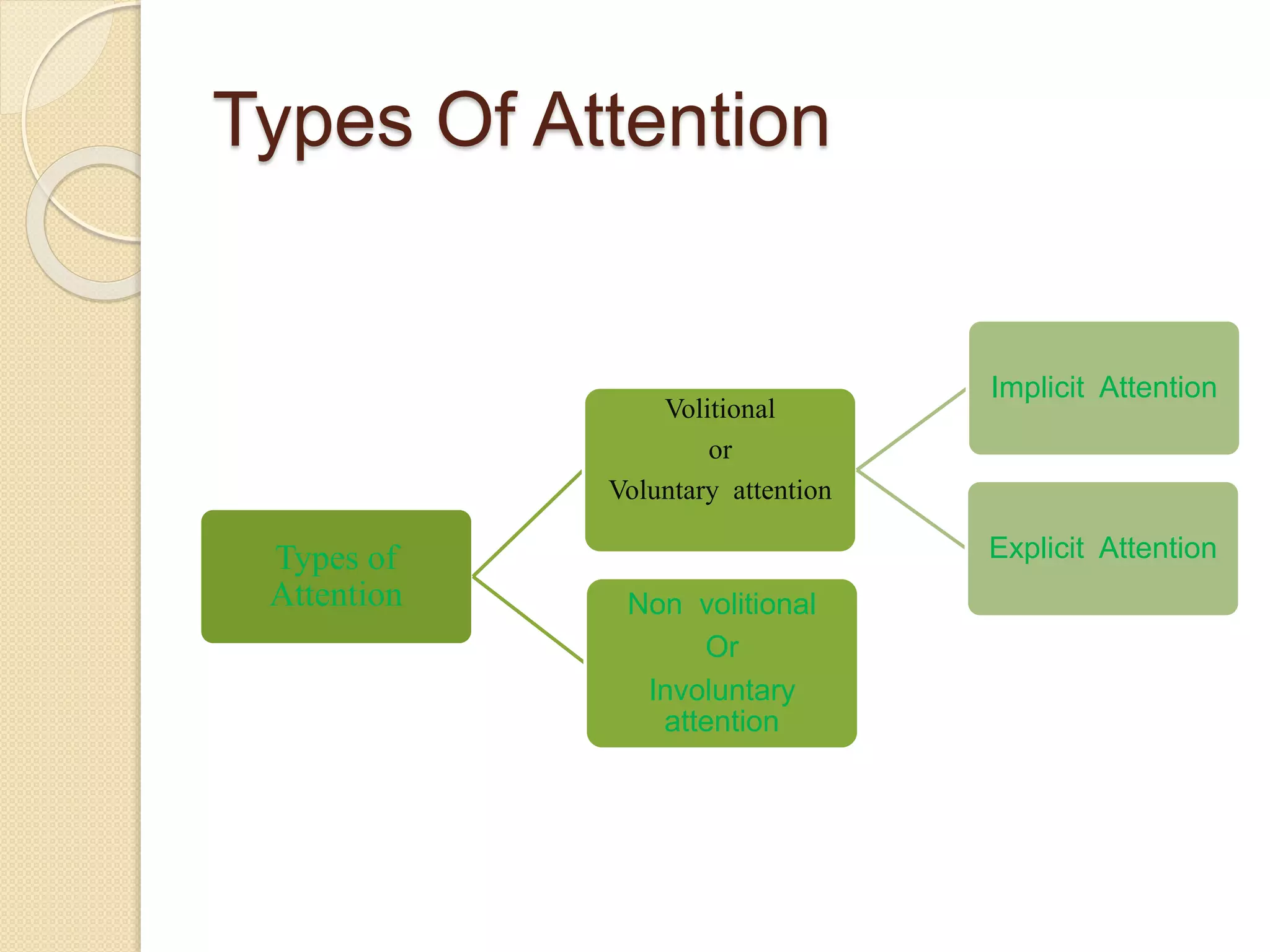 Types Of Attention

Types of Attention

Volitional
or
Voluntary attention

Non volitional
Or
Involuntary attention

Implicit Attention

Explicit Attention